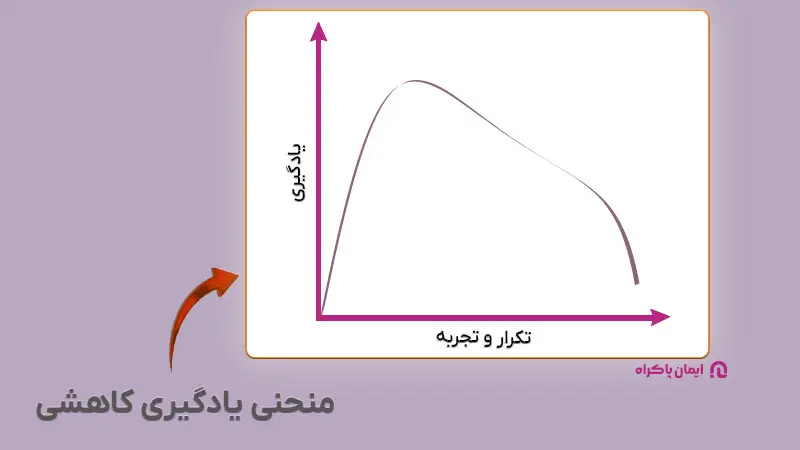 یادگیری

تکرار و تجربه

ایمان پاکراه

منحنی یادگیری کاهشی